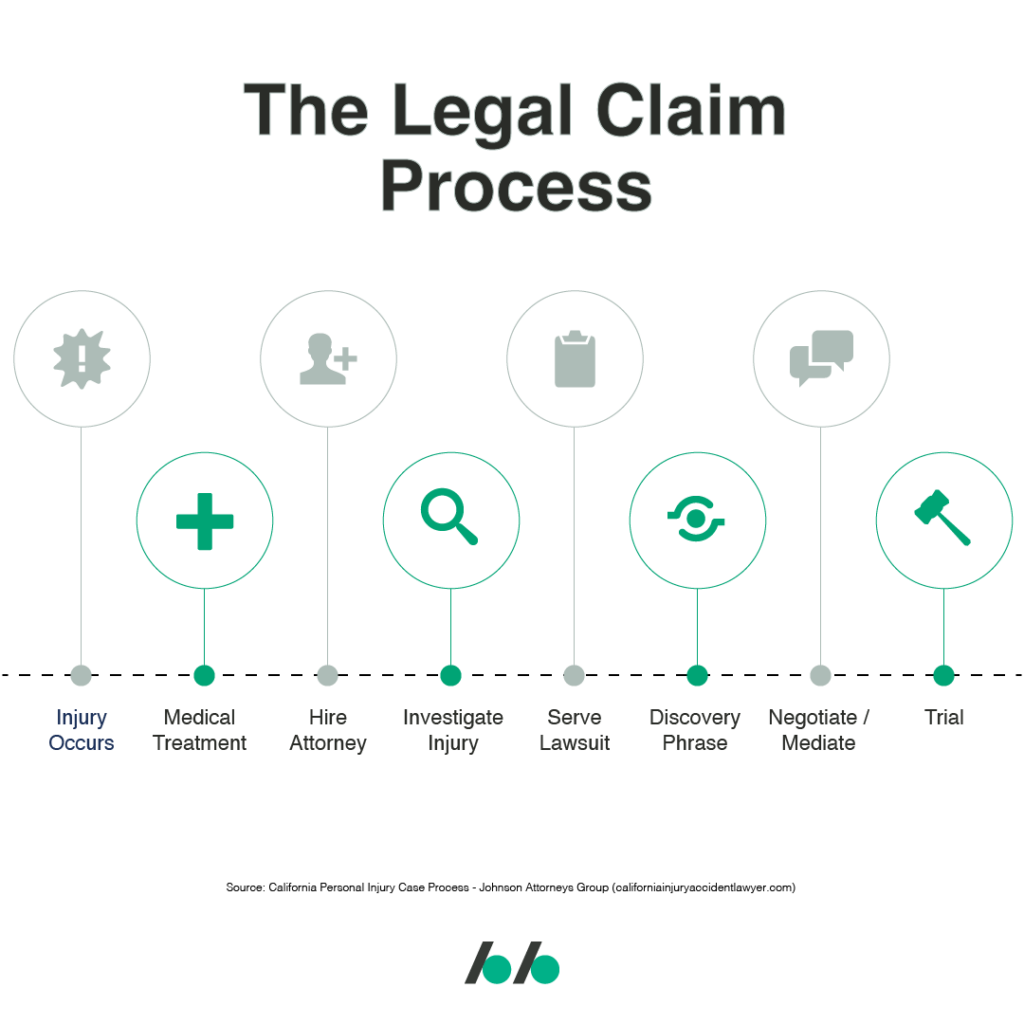 The Legal Claim Process

Injury Occurs

Medical Treatment

Hire Attorney

Investigate Injury

Serve Lawsuit

Discovery Phrase

Negotiate / Mediate

Trial

Source: California Personal Injury Case Process - Johnson Attorneys Group (californiainjuryaccidentlawyer.com)